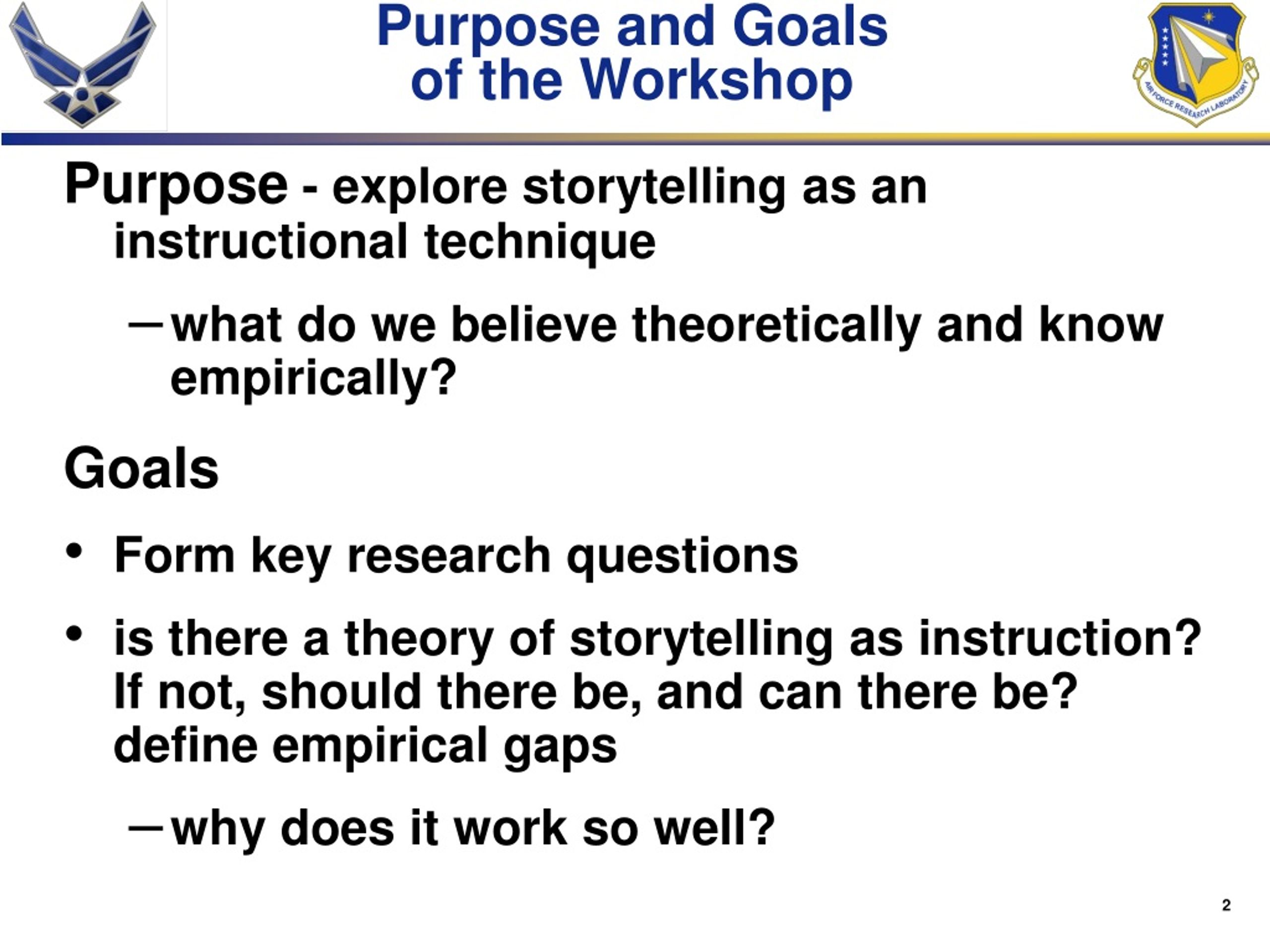 Purpose and Goals of the Workshop

AIR FORCE RESEARCH LABORATORY

Purpose - explore storytelling as an instructional technique

– what do we believe theoretically and know empirically?

Goals

• Form key research questions

• is there a theory of storytelling as instruction? If not, should there be, and can there be? define empirical gaps

– why does it work so well?

2